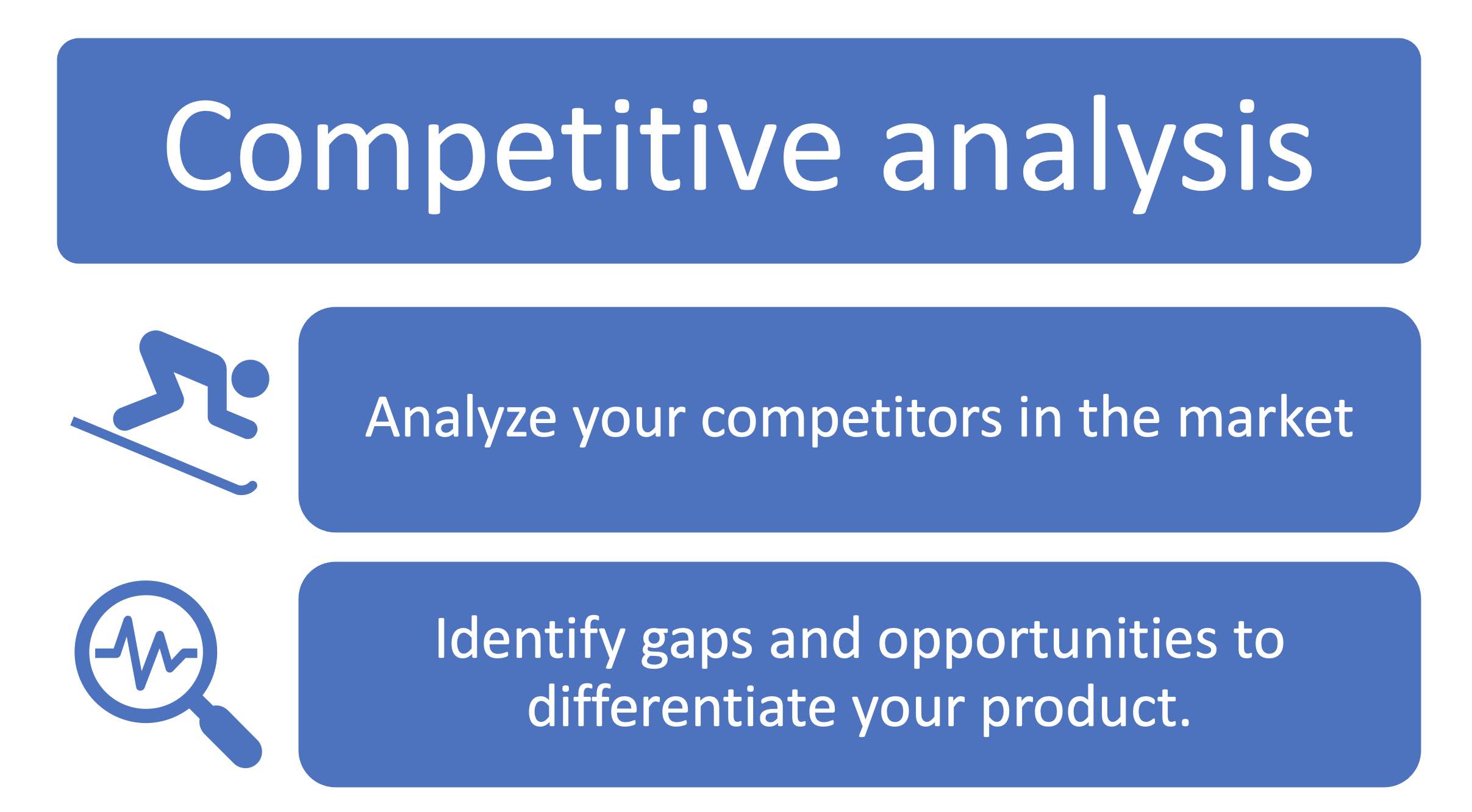 Competitive analysis

Analyze your competitors in the market

Identify gaps and opportunities to differentiate your product.